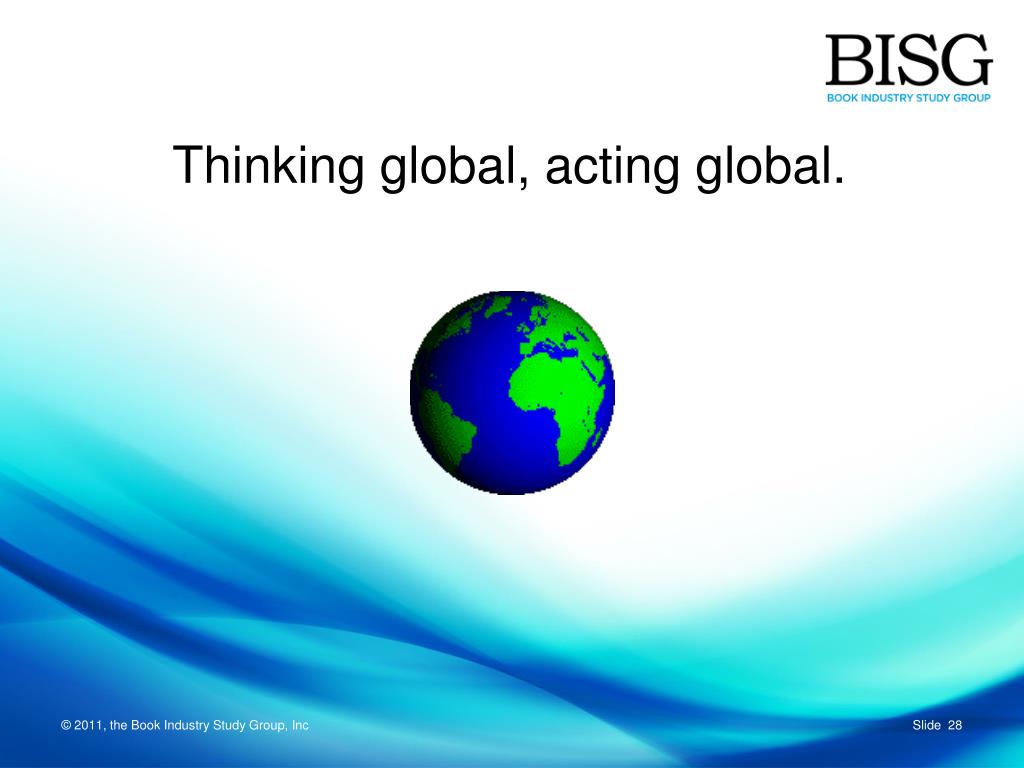 BISG
BOOK INDUSTRY STUDY GROUP

Thinking global, acting global.

© 2011, the Book Industry Study Group, Inc

Slide 28